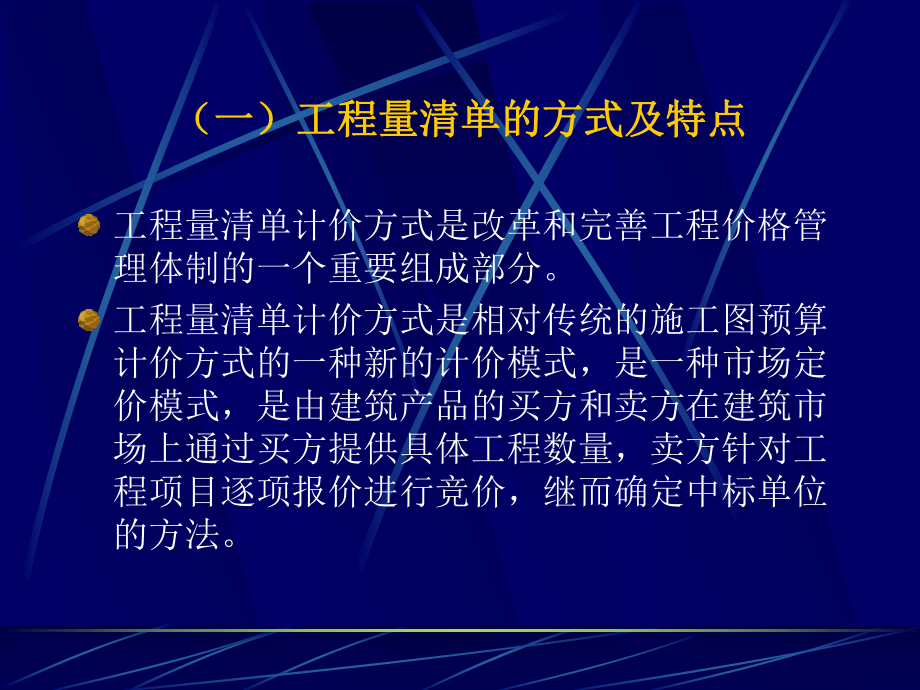 （一）工程量清单的方式及特点

工程量清单计价方式是改革和完善工程价格管理体制的一个重要组成部分。

工程量清单计价方式是相对传统的施工图预算计价方式的一种新的计价模式，是一种市场定价模式，是由建筑产品的买方和卖方在建筑市场上通过买方提供具体工程数量，卖方针对工程项目逐项报价进行竞价，继而确定中标单位的方法。